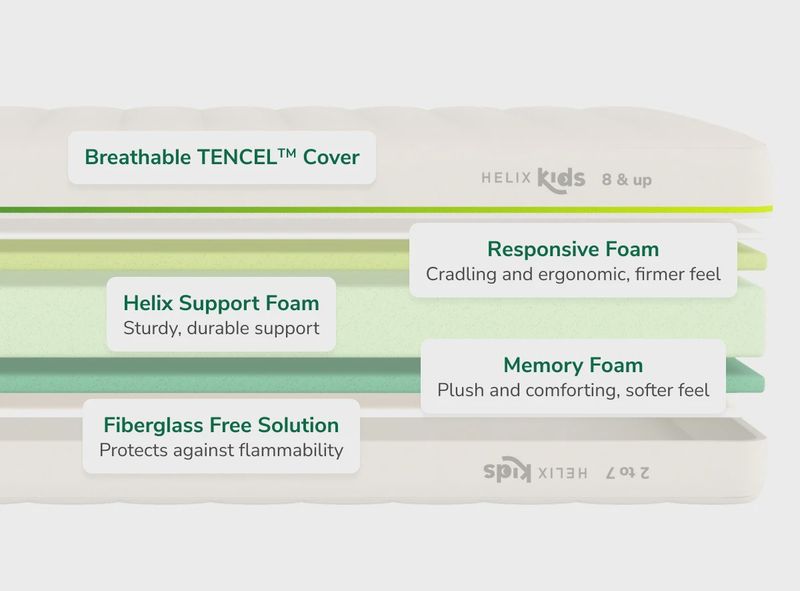 Breathable TENCEL™ Cover

HELIX kids 8 & up

Responsive Foam
Cradling and ergonomic, firmer feel

Helix Support Foam
Sturdy, durable support

Memory Foam
Plush and comforting, softer feel

Fiberglass Free Solution
Protects against flammability

HELIX kids 2 to 7